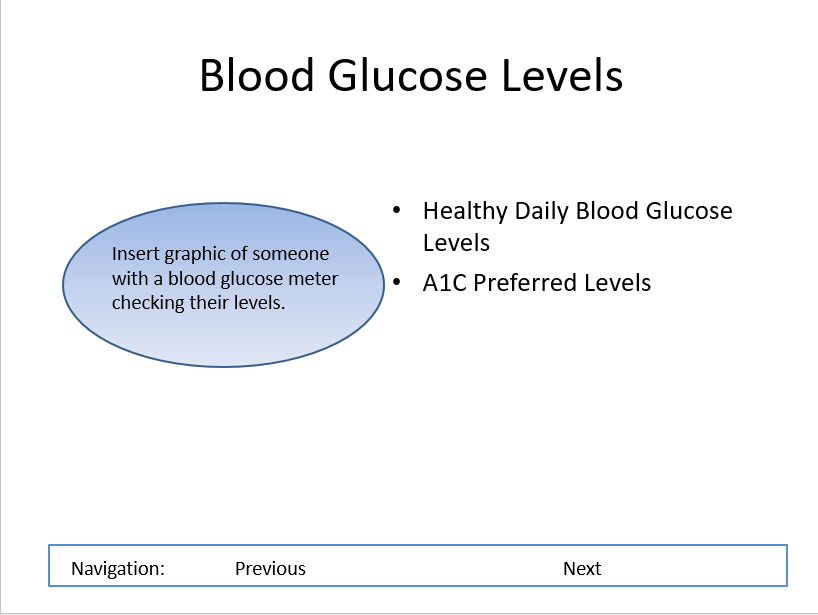 Blood Glucose Levels

Insert graphic of someone with a blood glucose meter checking their levels.

• Healthy Daily Blood Glucose Levels
• A1C Preferred Levels

Navigation: Previous Next